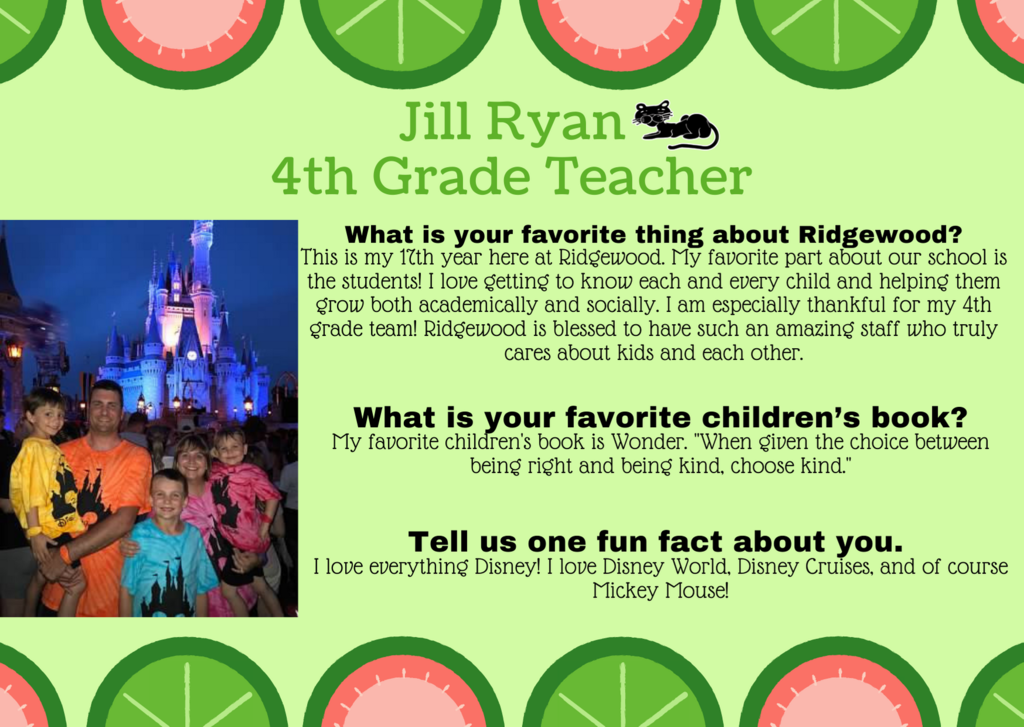 Jill Ryan
4th Grade Teacher

What is your favorite thing about Ridgewood?
This is my 17th year here at Ridgewood. My favorite part about our school is the students! I love getting to know each and every child and helping them grow both academically and socially. I am especially thankful for my 4th grade team! Ridgewood is blessed to have such an amazing staff who truly cares about kids and each other.

What is your favorite children's book?
My favorite children's book is Wonder. "When given the choice between being right and being kind, choose kind."

Tell us one fun fact about you.
I love everything Disney! I love Disney World, Disney Cruises, and of course Mickey Mouse!